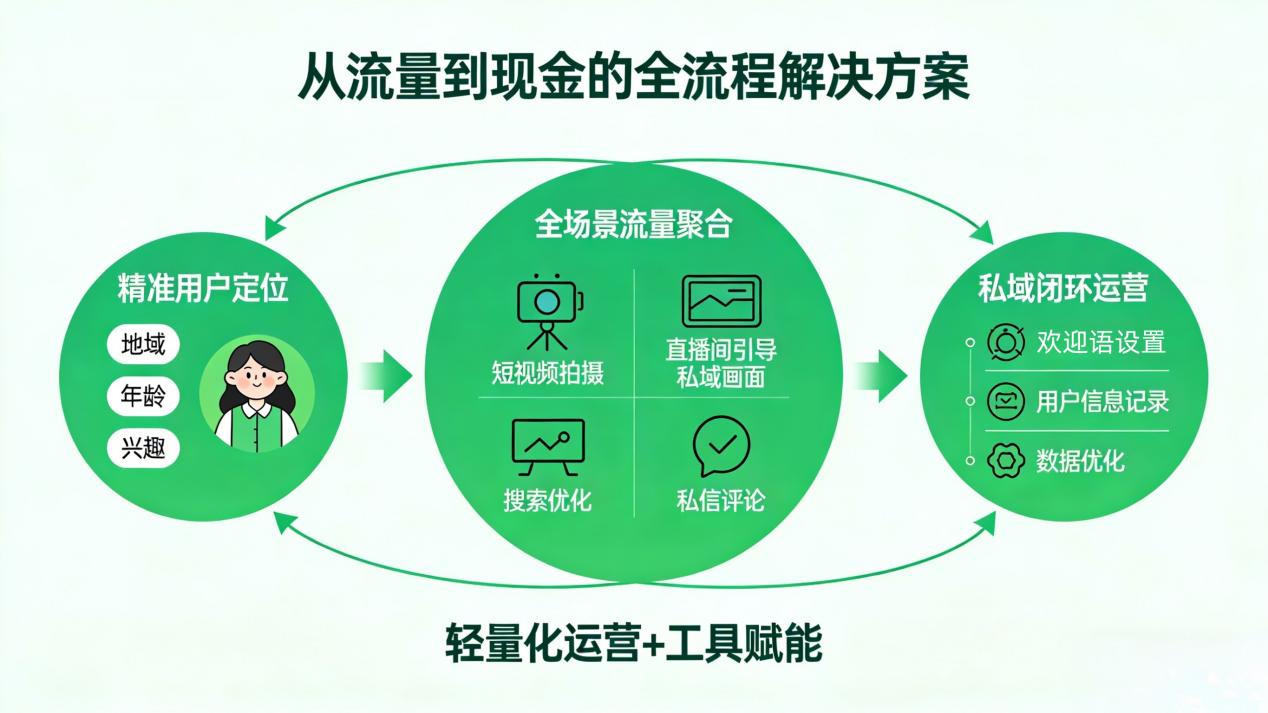 从流量到现金的全流程解决方案

精准用户定位

地域
年龄
兴趣

全场景流量聚合

短视频拍摄
直播间引导私域画面
搜索优化
私信评论

私域闭环运营

欢迎语设置
用户信息记录
数据优化

轻量化运营+工具赋能